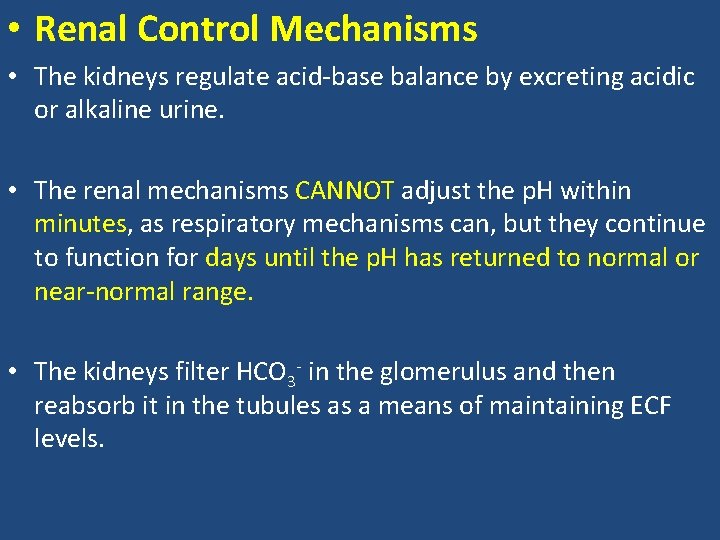 • Renal Control Mechanisms

• The kidneys regulate acid-base balance by excreting acidic or alkaline urine.

• The renal mechanisms CANNOT adjust the pH within minutes, as respiratory mechanisms can, but they continue to function for days until the pH has returned to normal or near-normal range.

• The kidneys filter $HCO_3^-$ in the glomerulus and then reabsorb it in the tubules as a means of maintaining ECF levels.